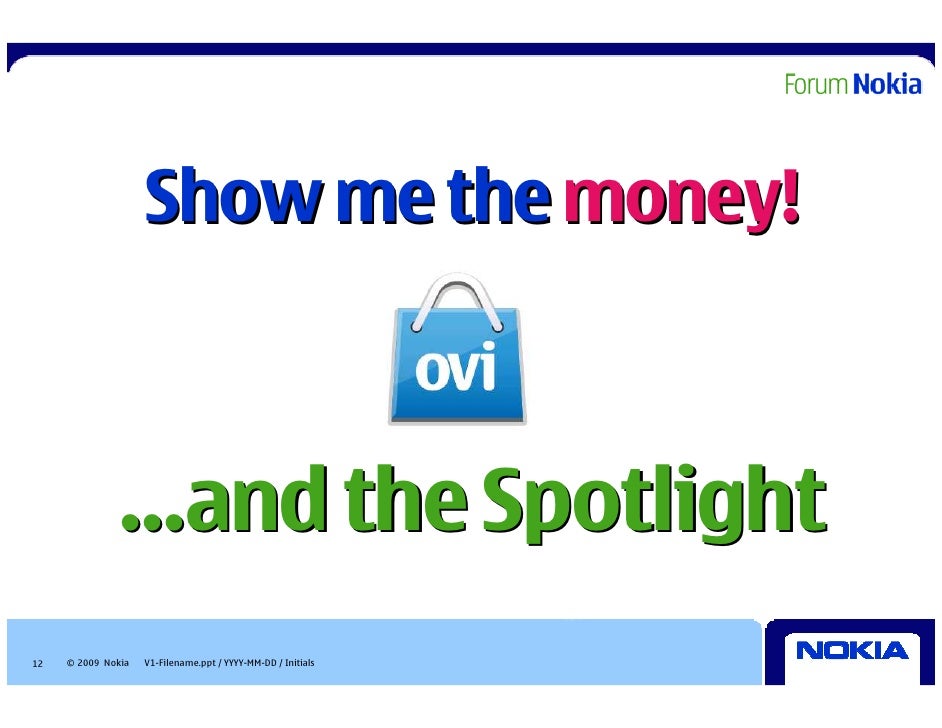 Forum Nokia

Show me the money!

ovi

...and the Spotlight

12 © 2009 Nokia V1-Filename.ppt / YYYY-MM-DD / Initials

NOKIA